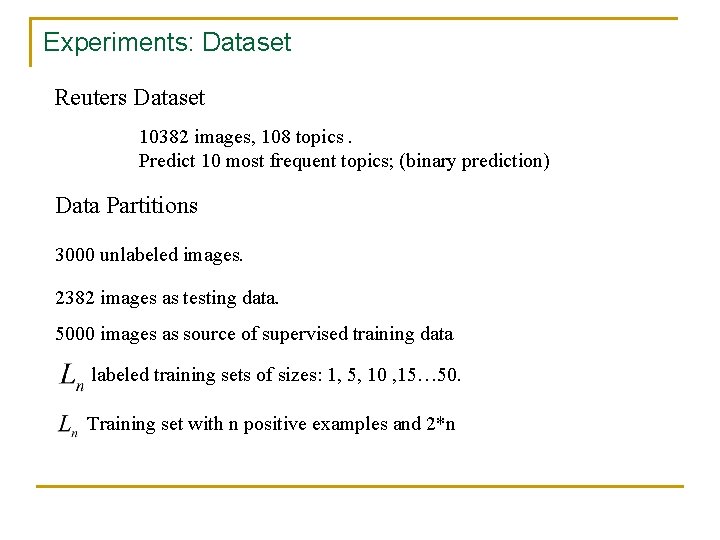 Experiments: Dataset

Reuters Dataset

10382 images, 108 topics .
Predict 10 most frequent topics; (binary prediction)

Data Partitions

3000 unlabeled images.

2382 images as testing data.

5000 images as source of supervised training data

$L_n$ labeled training sets of sizes: 1, 5, 10 ,15…50.

$L_n$ Training set with n positive examples and 2*n